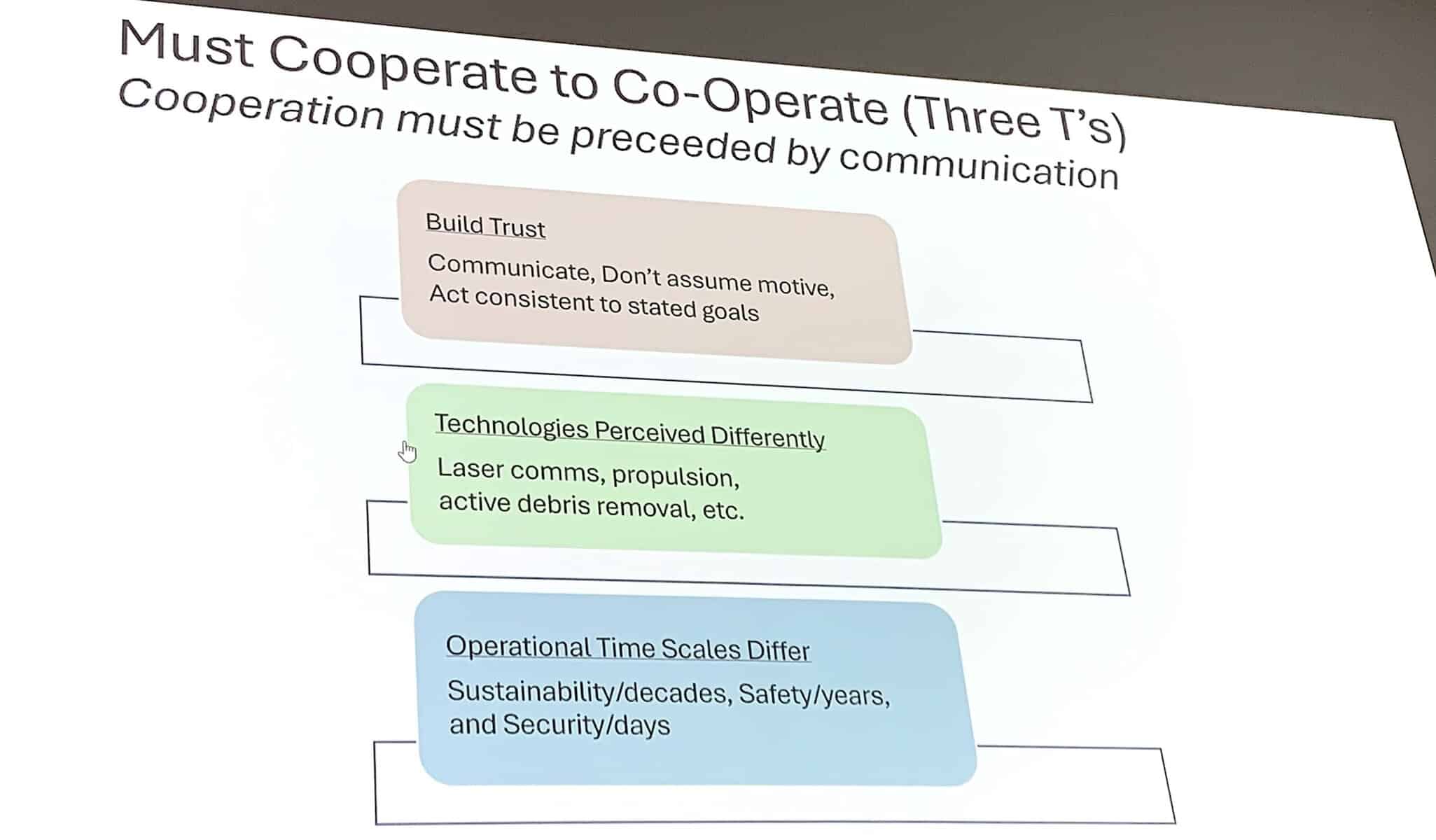 Must Cooperate to Co-Operate (Three T's)
Cooperation must be preceeded by communication

Build Trust

Communicate, Don't assume motive, Act consistent to stated goals

Technologies Perceived Differently

Laser comms, propulsion, active debris removal, etc.

Operational Time Scales Differ

Sustainability/decades, Safety/years, and Security/days